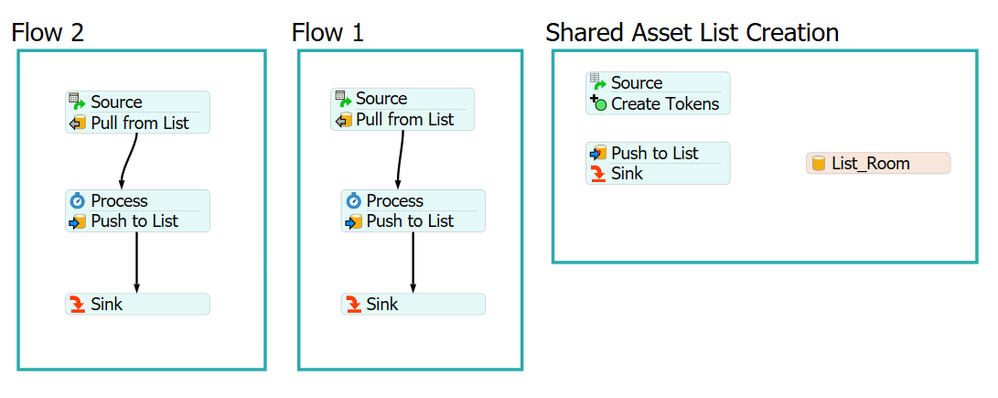 Flow 2

Source
Pull from List

Process
Push to List

Sink

Flow 1

Source
Pull from List

Process
Push to List

Sink

Shared Asset List Creation

Source
Create Tokens

Push to List
Sink

List_Room